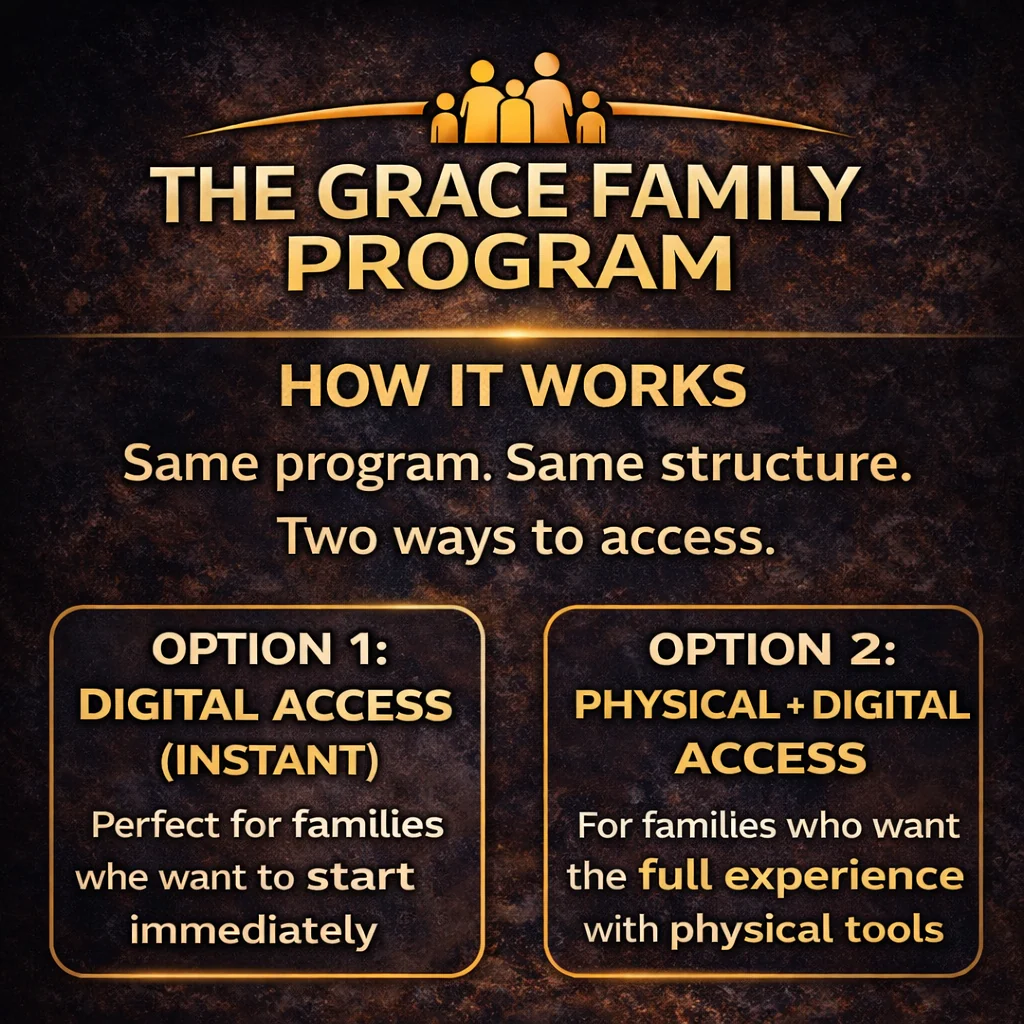 THE GRACE FAMILY PROGRAM

HOW IT WORKS

Same program. Same structure. Two ways to access.

OPTION 1:
DIGITAL ACCESS (INSTANT)

Perfect for families whe want to start immediately

OPTION 2:
PHYSICAL + DIGITAL ACCESS

For families who want the full experience with physical tools